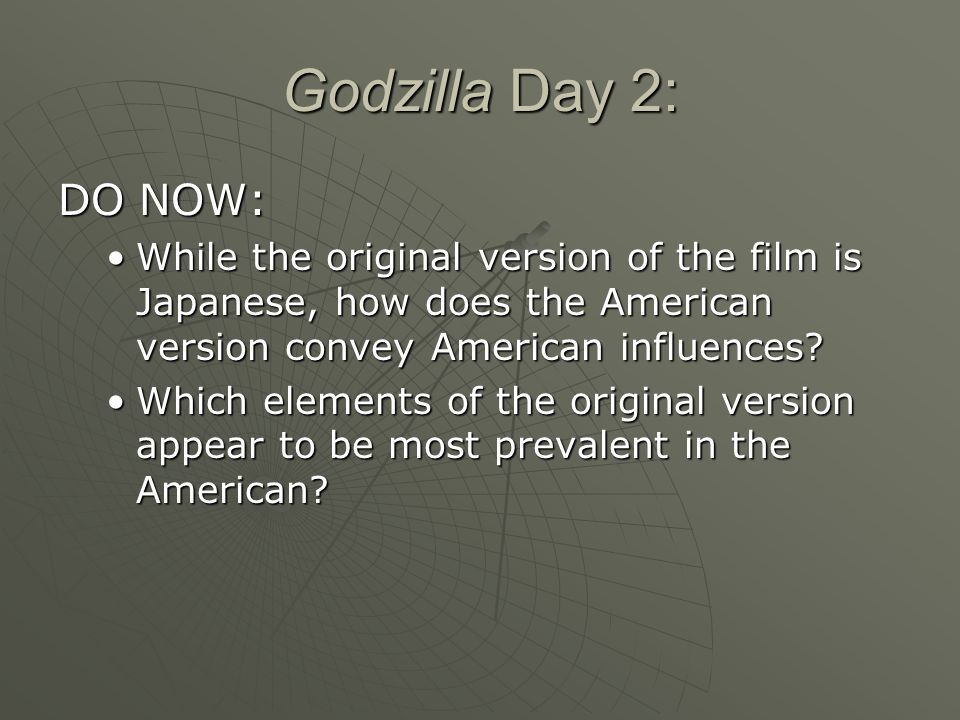 Godzilla Day 2:

DO NOW:

• While the original version of the film is Japanese, how does the American version convey American influences?

• Which elements of the original version appear to be most prevalent in the American?